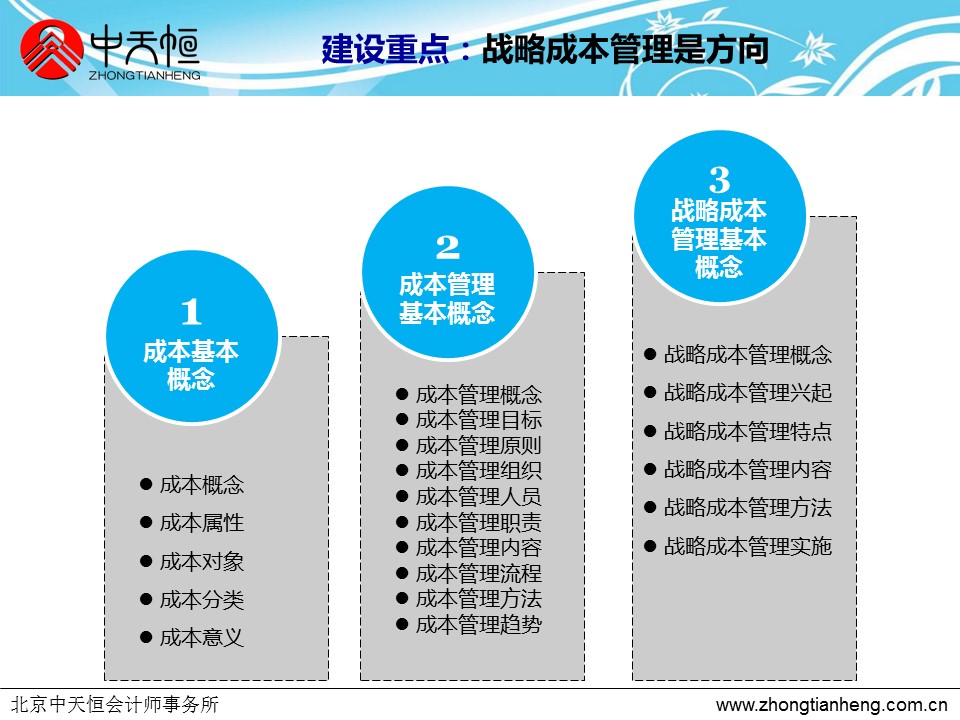 中天恒
ZHONGTIANHENG

建设重点：战略成本管理是方向

1
成本基本概念

● 成本概念
● 成本属性
● 成本对象
● 成本分类
● 成本意义

2
成本管理基本概念

● 成本管理概念
● 成本管理目标
● 成本管理原则
● 成本管理组织
● 成本管理人员
● 成本管理职责
● 成本管理内容
● 成本管理流程
● 成本管理方法
● 成本管理趋势

3
战略成本管理基本概念

● 战略成本管理概念
● 战略成本管理兴起
● 战略成本管理特点
● 战略成本管理内容
● 战略成本管理方法
● 战略成本管理实施

北京中天恒会计师事务所
www.zhongtianheng.com.cn